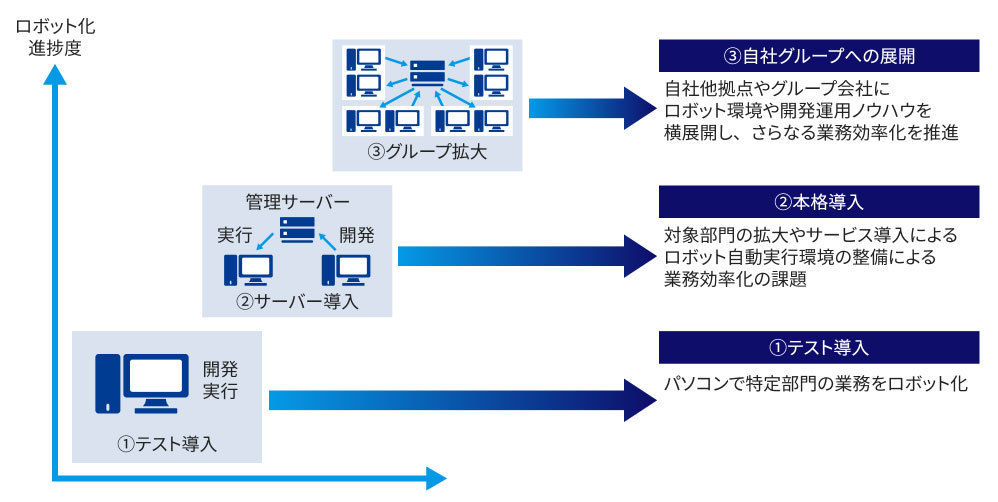 ロボット化
進捗度

③グループ拡大

③自社グループへの展開

自社他拠点やグループ会社に
ロボット環境や開発運用ノウハウを
横展開し、さらなる業務効率化を推進

管理サーバー
実行
開発
②サーバー導入

②本格導入

対象部門の拡大やサービス導入による
ロボット自動実行環境の整備による
業務効率化の課題

開発
実行
①テスト導入

①テスト導入

パソコンで特定部門の業務をロボット化